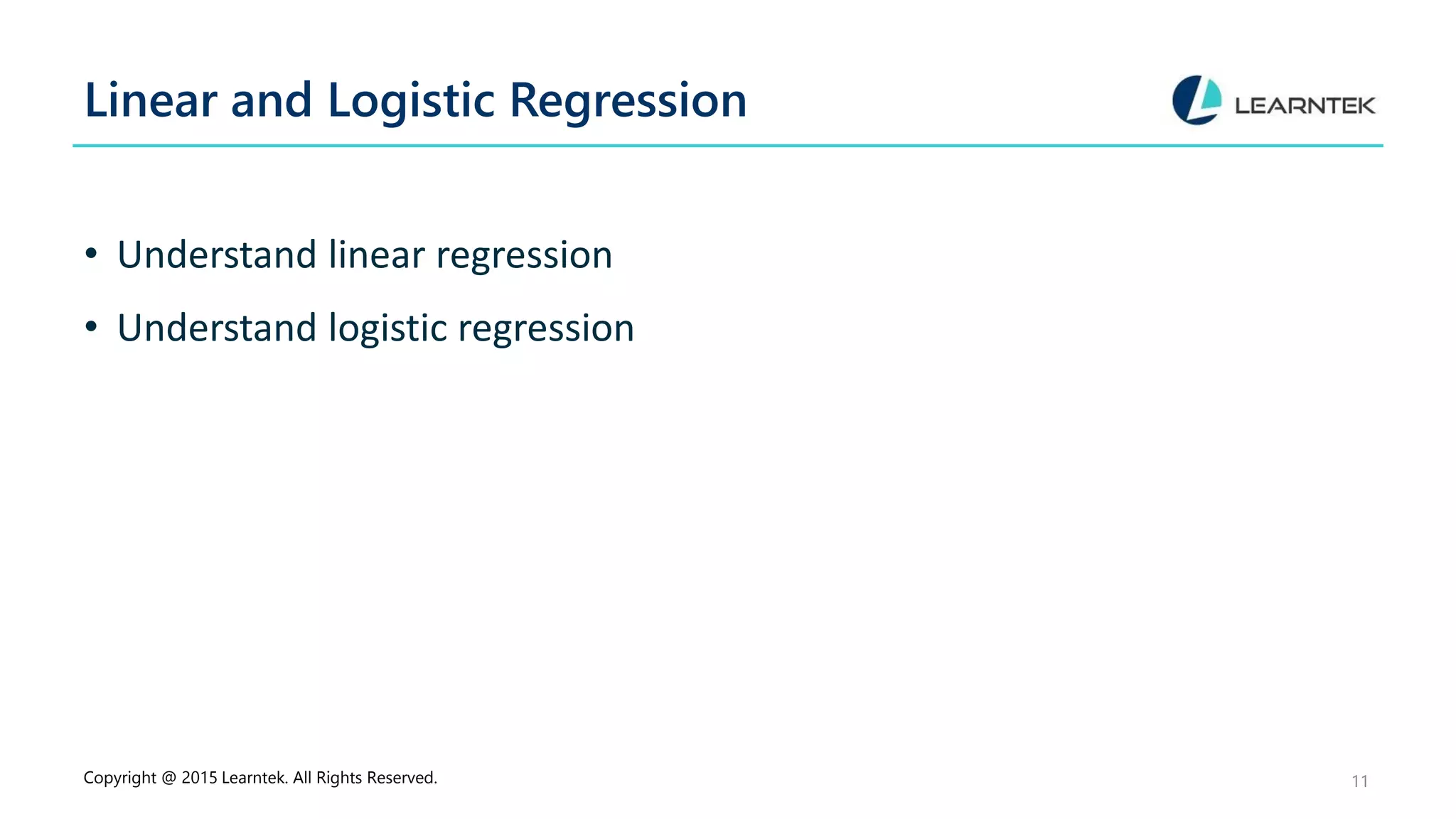 Linear and Logistic Regression

LEARNTEK

• Understand linear regression
• Understand logistic regression

Copyright @ 2015 Learntek. All Rights Reserved.

11